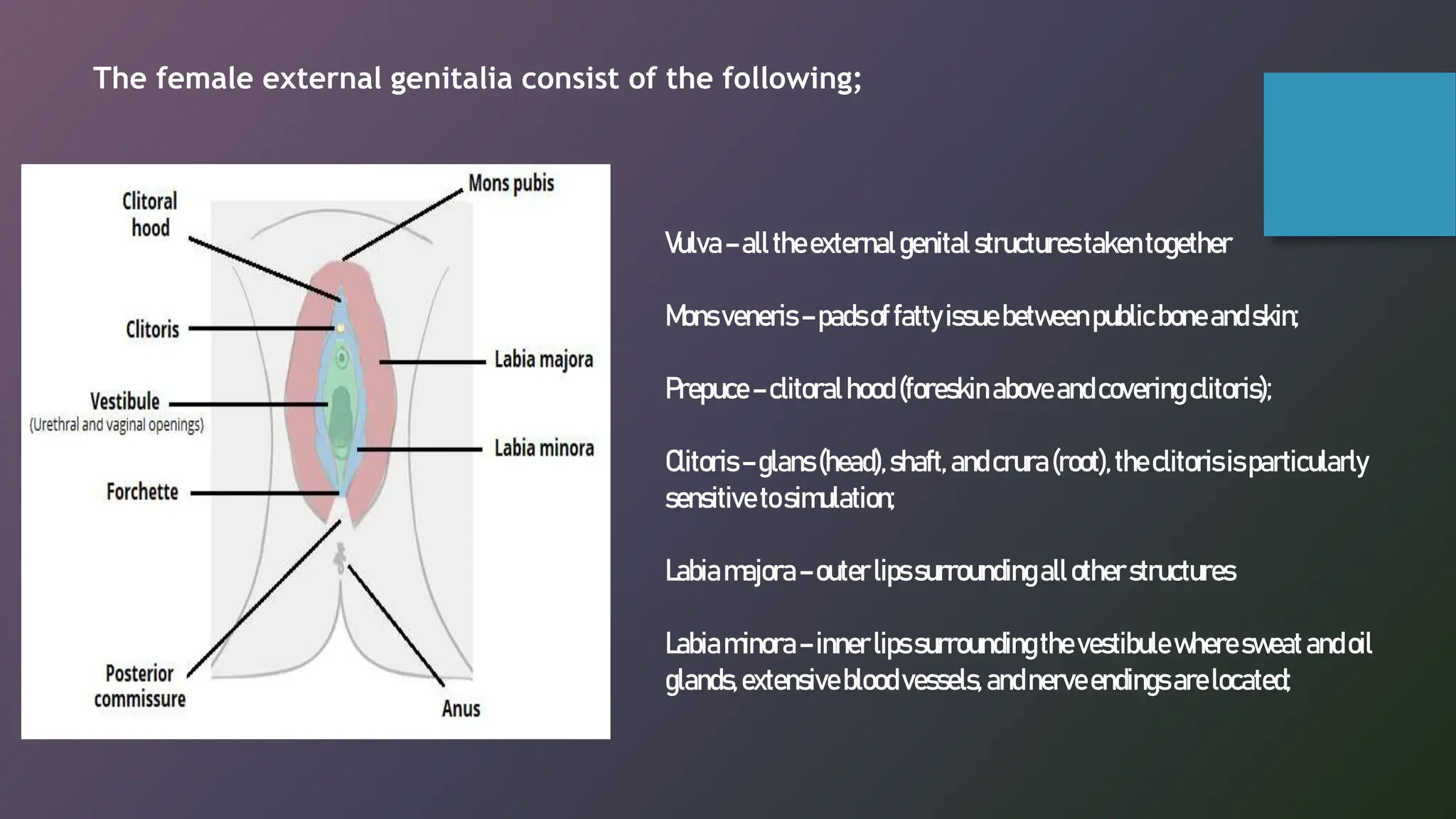 The female external genitalia consist of the following;

Clitoral hood

Mons pubis

Clitoris

Labia majora

Vestibule
(Urethral and vaginal openings)

Labia minora

Forchette

Posterior commissure

Anus

Vulva – all the external genital structures taken together

Mons veneris – pads of fatty issue between public bone and skin;

Prepuce – clitoral hood (foreskin above and covering clitoris);

Clitoris – glans (head), shaft, and crura (root), the clitoris is particularly sensitive to simulation;

Labia majora – outer lips surrounding all other structures

Labia minora – inner lips surrounding the vestibule where sweat and oil glands, extensive blood vessels, and nerve endings are located;